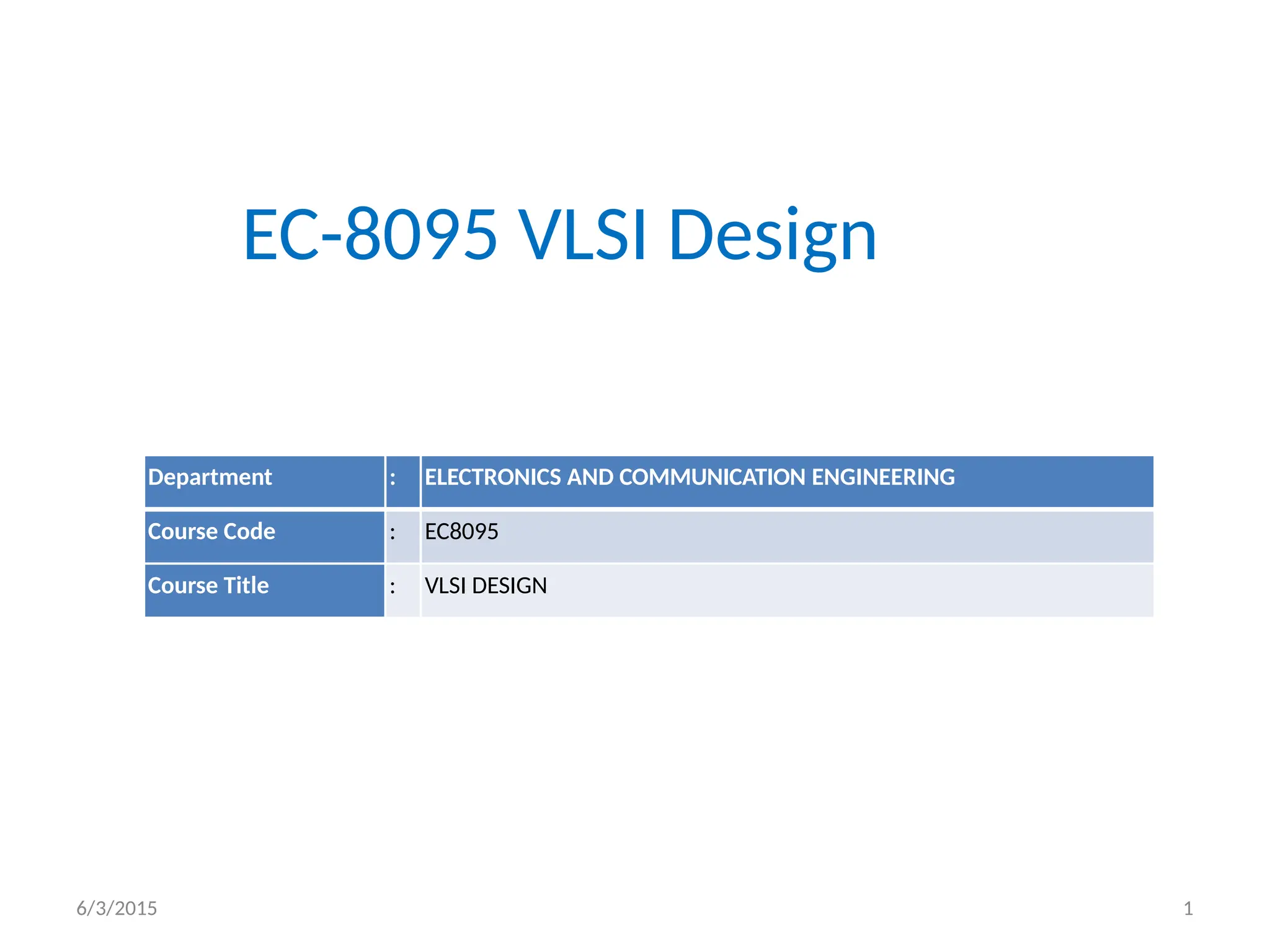 EC-8095 VLSI Design

| Department | : | ELECTRONICS AND COMMUNICATION ENGINEERING |
|---|---|---|
| Course Code | : | EC8095 |
| Course Title | : | VLSI DESIGN |

6/3/2015

1